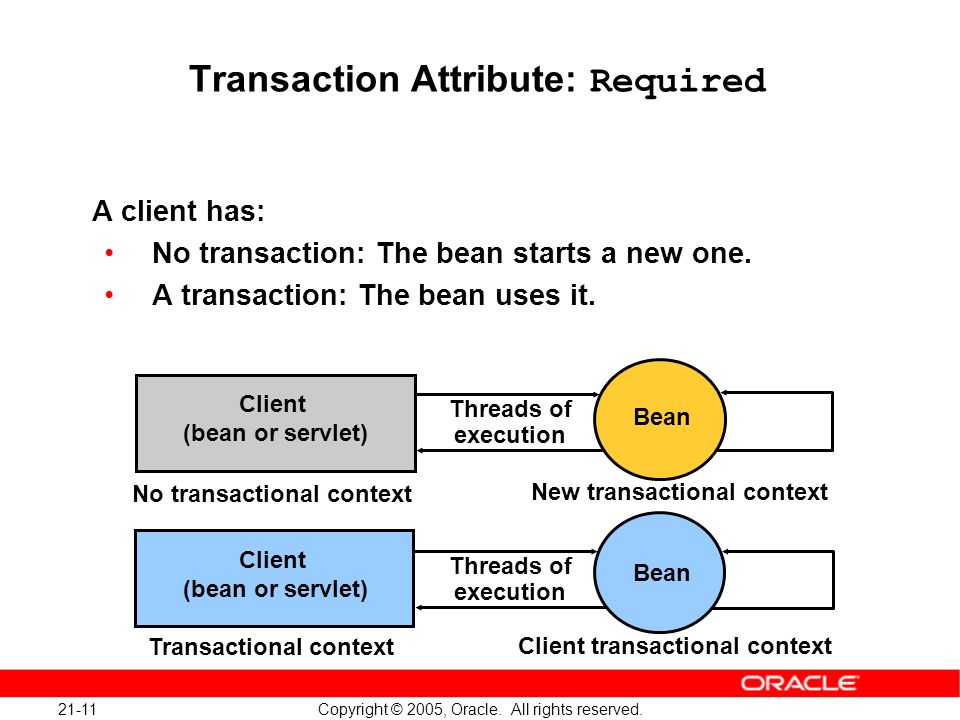 Transaction Attribute: Required

A client has:
• No transaction: The bean starts a new one.
• A transaction: The bean uses it.

Client
(bean or servlet)

Threads of execution

Bean

No transactional context

New transactional context

Client
(bean or servlet)

Threads of execution

Bean

Transactional context

Client transactional context

ORACLE

21-11

Copyright © 2005, Oracle. All rights reserved.